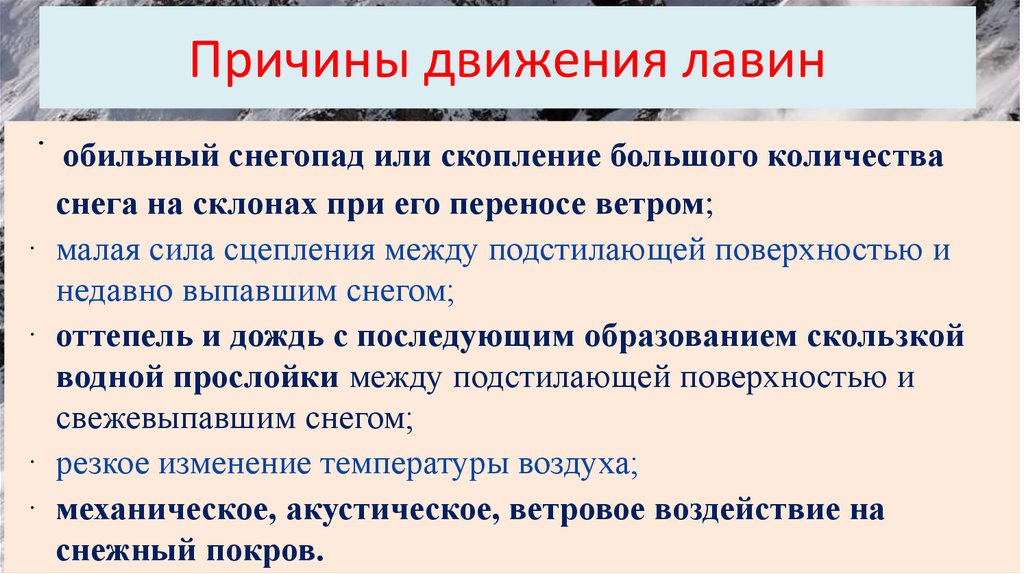 Причины движения лавин

· обильный снегопад или скопление большого количества снега на склонах при его переносе ветром;

· малая сила сцепления между подстилающей поверхностью и недавно выпавшим снегом;

· оттепель и дождь с последующим образованием скользкой водной прослойки между подстилающей поверхностью и свежевыпавшим снегом;

· резкое изменение температуры воздуха;

· механическое, акустическое, ветровое воздействие на снежный покров.